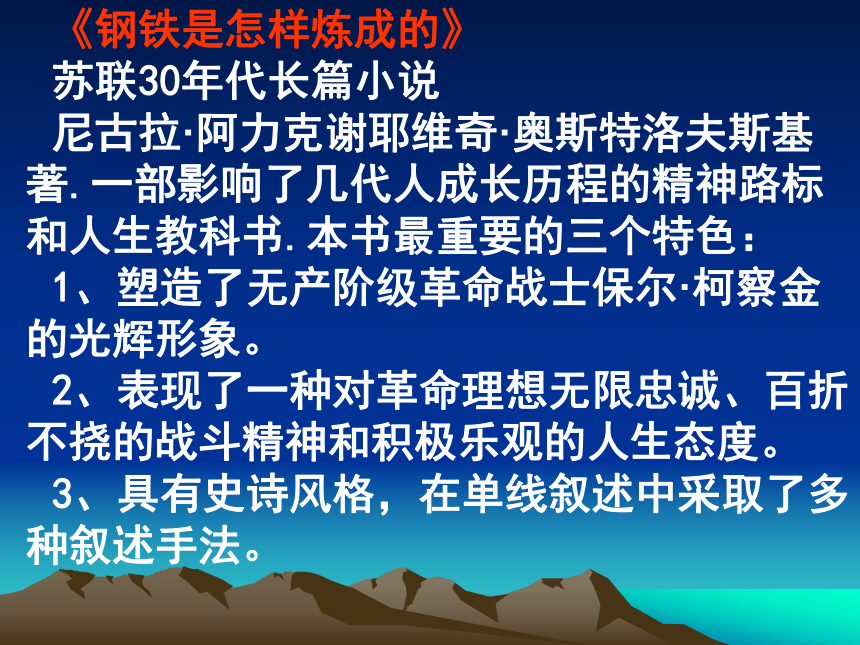 《钢铁是怎样炼成的》

苏联30年代长篇小说

尼古拉·阿力克谢耶维奇·奥斯特洛夫斯基著.一部影响了几代人成长历程的精神路标和人生教科书.本书最重要的三个特色：

1、塑造了无产阶级革命战士保尔·柯察金的光辉形象。

2、表现了一种对革命理想无限忠诚、百折不挠的战斗精神和积极乐观的人生态度。

3、具有史诗风格，在单线叙述中采取了多种叙述手法。